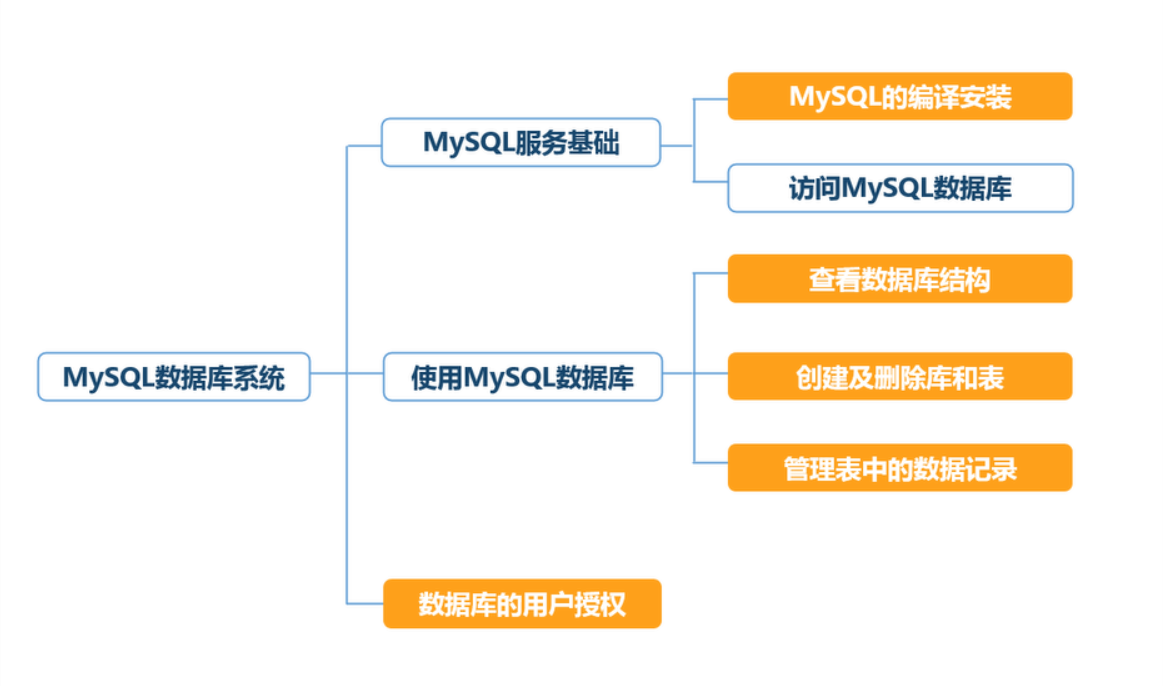 MySQL数据库系统

MySQL服务基础

MySQL的编译安装

访问MySQL数据库

使用MySQL数据库

查看数据库结构

创建及删除库和表

管理表中的数据记录

数据库的用户授权